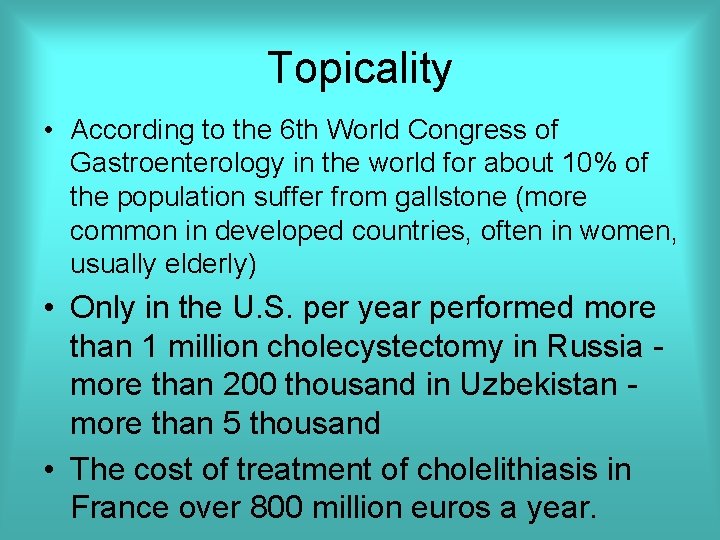 Topicality

• According to the 6th World Congress of Gastroenterology in the world for about 10% of the population suffer from gallstone (more common in developed countries, often in women, usually elderly)

• Only in the U.S. per year performed more than 1 million cholecystectomy in Russia - more than 200 thousand in Uzbekistan - more than 5 thousand

• The cost of treatment of cholelithiasis in France over 800 million euros a year.